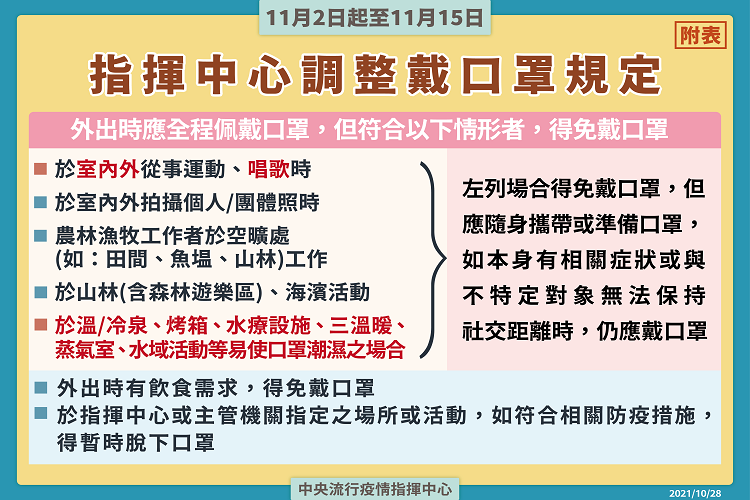 11月2日起至11月15日

附表

指揮中心調整戴口罩規定

外出時應全程佩戴口罩，但符合以下情形者，得免戴口罩

■ 於室內外從事運動、唱歌時
■ 於室內外拍攝個人/團體照時
■ 農林漁牧工作者於空曠處(如：田間、魚塭、山林)工作
■ 於山林(含森林遊樂區)、海濱活動
■ 於溫/冷泉、烤箱、水療設施、三溫暖、蒸氣室、水域活動等易使口罩潮濕之場合

左列場合得免戴口罩，但應隨身攜帶或準備口罩，如本身有相關症狀或與不特定對象無法保持社交距離時，仍應戴口罩

■ 外出時有飲食需求，得免戴口罩
■ 於指揮中心或主管機關指定之場所或活動，如符合相關防疫措施，得暫時脫下口罩

中央流行疫情指揮中心

2021/10/28